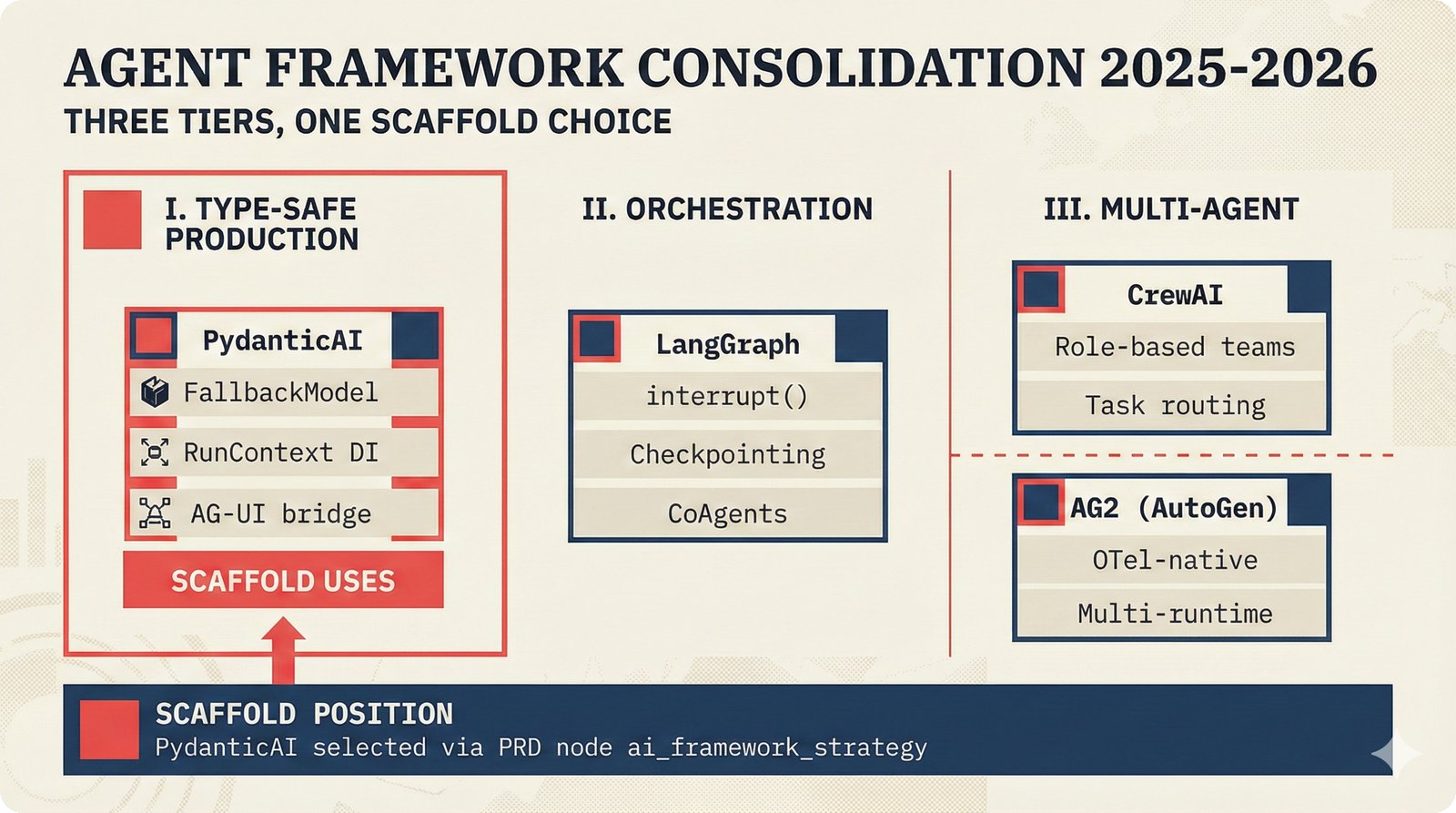 AGENT FRAMEWORK CONSOLIDATION 2025-2026
THREE TIERS, ONE SCAFFOLD CHOICE

I. TYPE-SAFE PRODUCTION

PydanticAI
FallbackModel
RunContext DI
AG-UI bridge
SCAFFOLD USES

II. ORCHESTRATION

LangGraph
interrupt()
Checkpointing
CoAgents

III. MULTI-AGENT

CrewAI
Role-based teams
Task routing

AG2 (AutoGen)
OTel-native
Multi-runtime

SCAFFOLD POSITION
PydanticAI selected via PRD node ai_framework_strategy